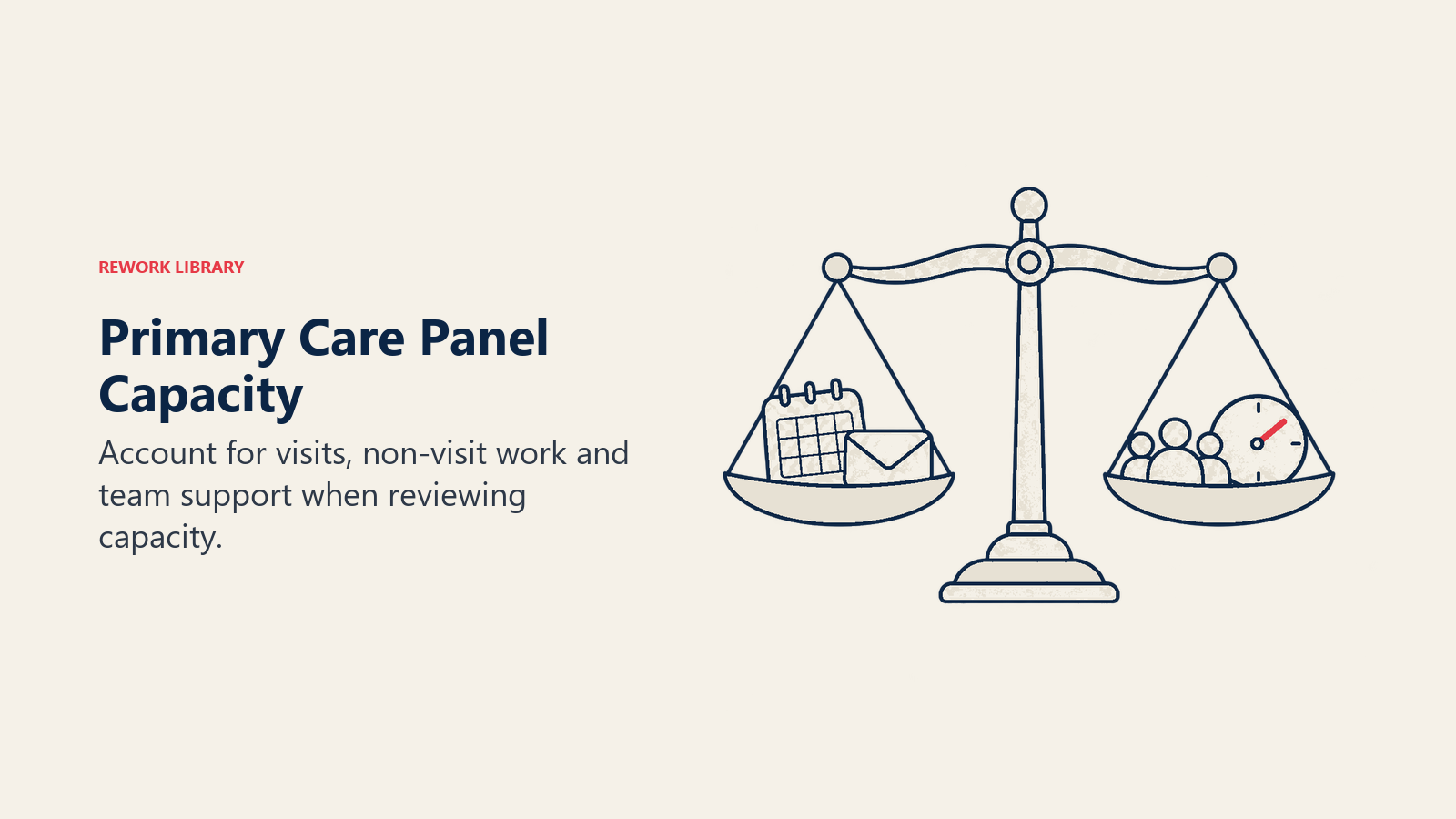 REWORK LIBRARY

Primary Care Panel Capacity

Account for visits, non-visit work and team support when reviewing capacity.